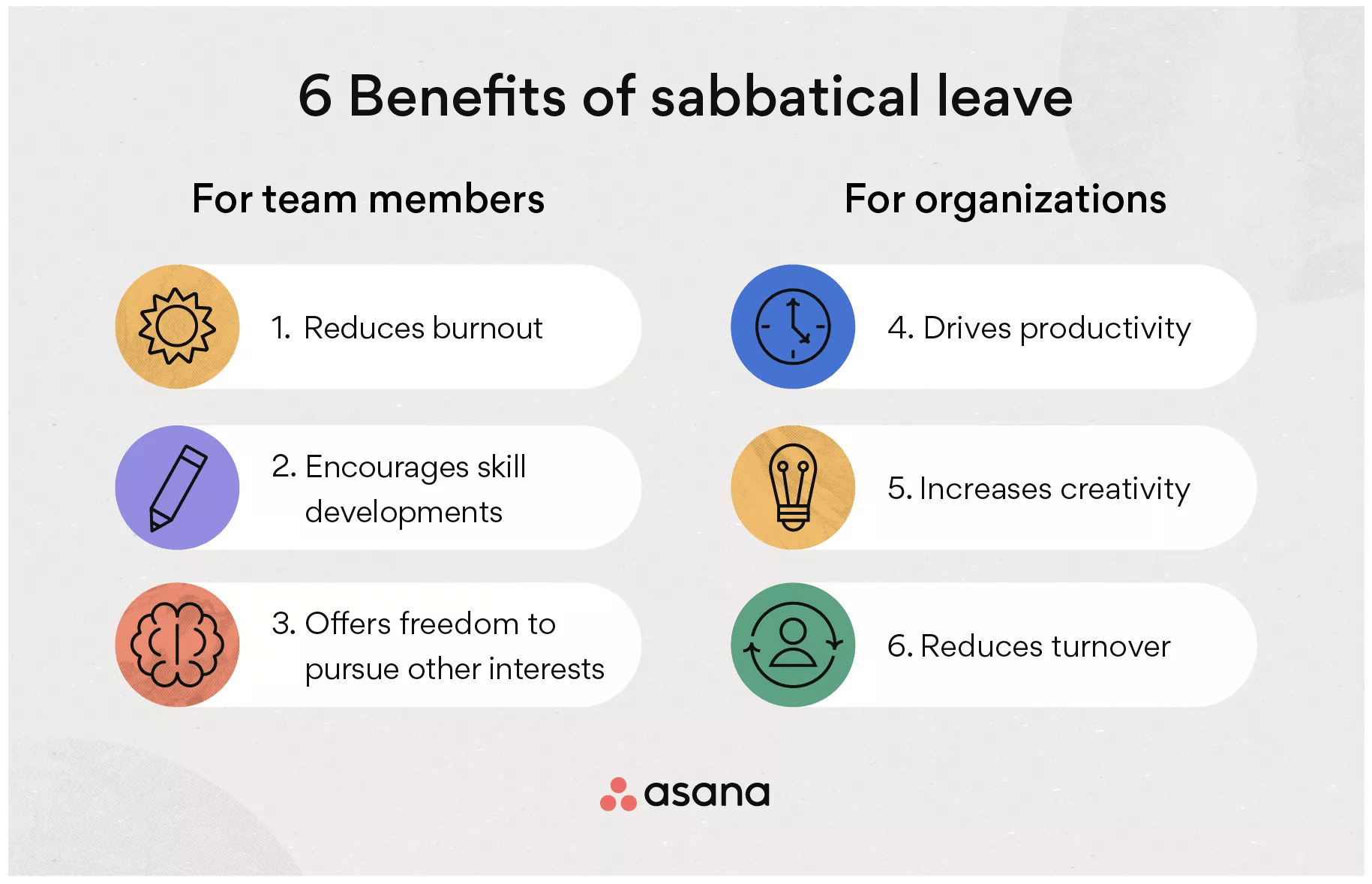 6 Benefits of sabbatical leave

For team members

1. Reduces burnout

2. Encourages skill developments

3. Offers freedom to pursue other interests

For organizations

4. Drives productivity

5. Increases creativity

6. Reduces turnover

asana